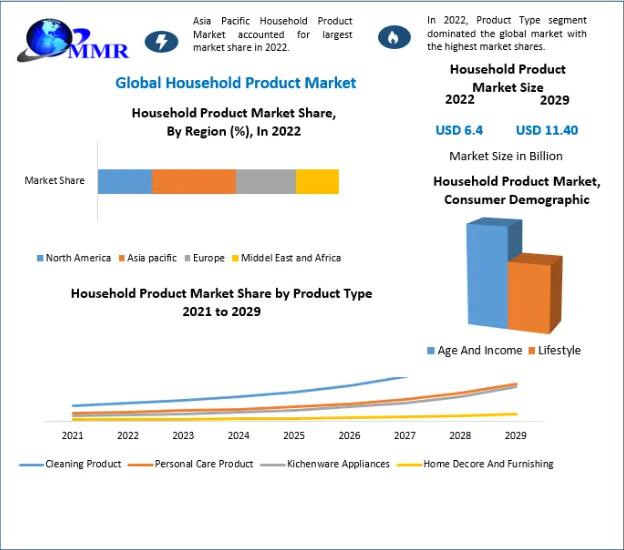 MMR

Asia Pacific Household Product Market accounted for largest market share in 2022.

In 2022, Product Type segment dominated the global market with the highest market shares.

Global Household Product Market

Household Product Market Share, By Region (%), In 2022

Market Share

North America Asia pacific Europe Middel East and Africa

Household Product Market Size

2022 2029

USD 6.4 USD 11.40

Market Size in Billion

Household Product Market, Consumer Demographic

Age And Income Lifestyle

Household Product Market Share by Product Type 2021 to 2029

2021 2022 2023 2024 2025 2026 2027 2028 2029

Cleaning Product Personal Care Product Kichenware Appliances Home Decore And Furnishing